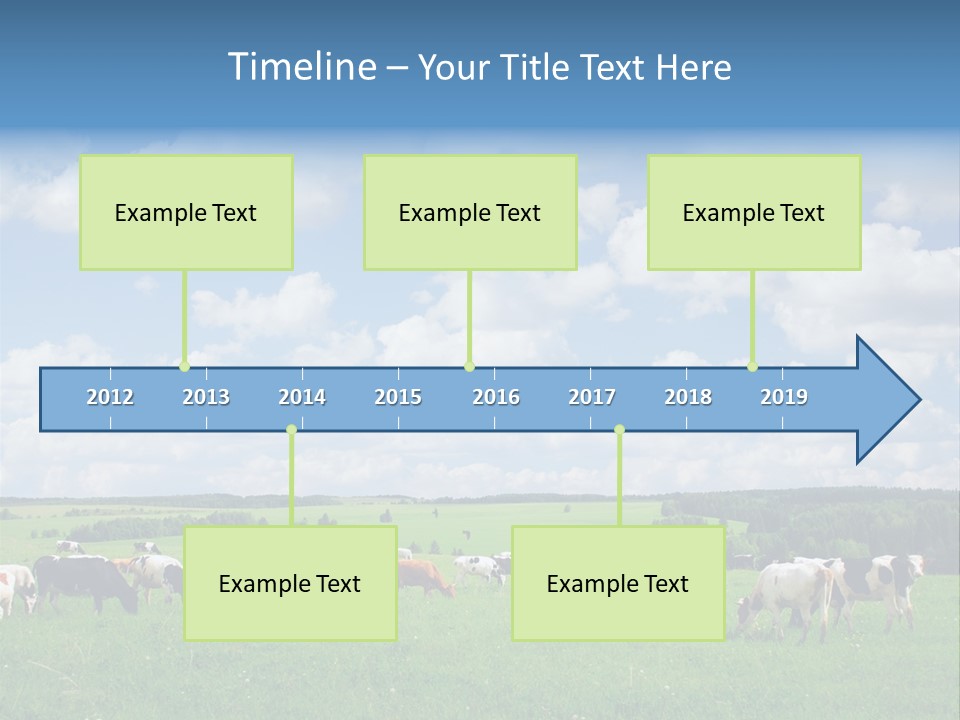 Timeline – Your Title Text Here

Example Text

Example Text

Example Text

2012 2013 2014 2015 2016 2017 2018 2019

Example Text

Example Text